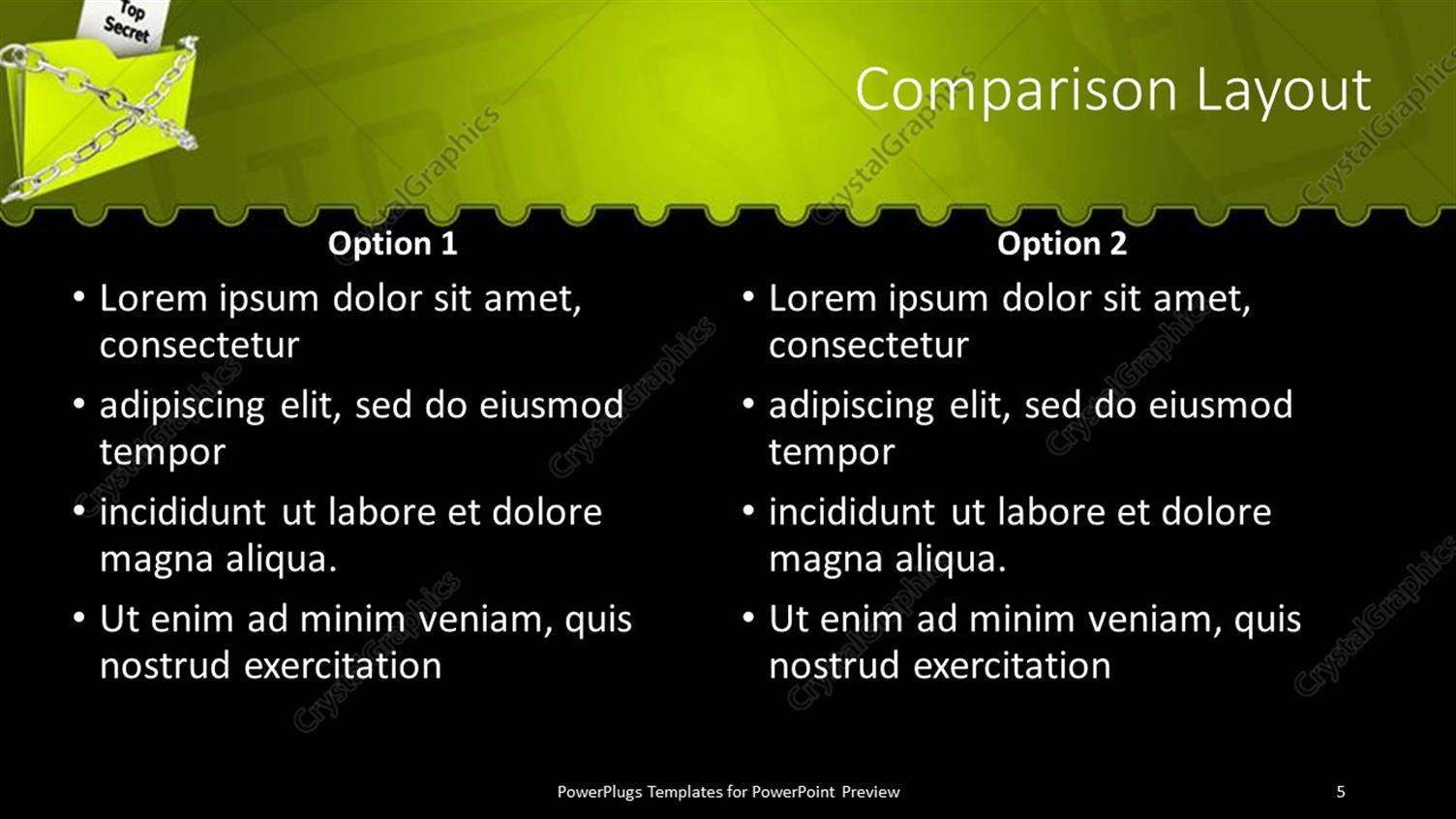 Top Secret

Comparison Layout

CrystalGraphics

Option 1

• Lorem ipsum dolor sit amet, consectetur

• adipiscing elit, sed do eiusmod tempor

• incididunt ut labore et dolore magna aliqua.

• Ut enim ad minim veniam, quis nostrud exercitation

Option 2

• Lorem ipsum dolor sit amet, consectetur

• adipiscing elit, sed do eiusmod tempor

• incididunt ut labore et dolore magna aliqua.

• Ut enim ad minim veniam, quis nostrud exercitation

PowerPlugs Templates for PowerPoint Preview

5